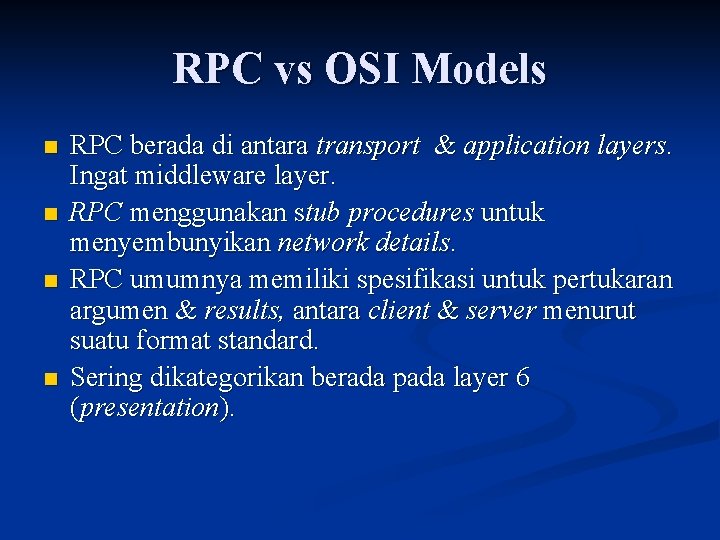 RPC vs OSI Models

- RPC berada di antara transport & application layers. Ingat middleware layer.
- RPC menggunakan stub procedures untuk menyembunyikan network details.
- RPC umumnya memiliki spesifikasi untuk pertukaran argumen & results, antara client & server menurut suatu format standard.
- Sering dikategorikan berada pada layer 6 (presentation).